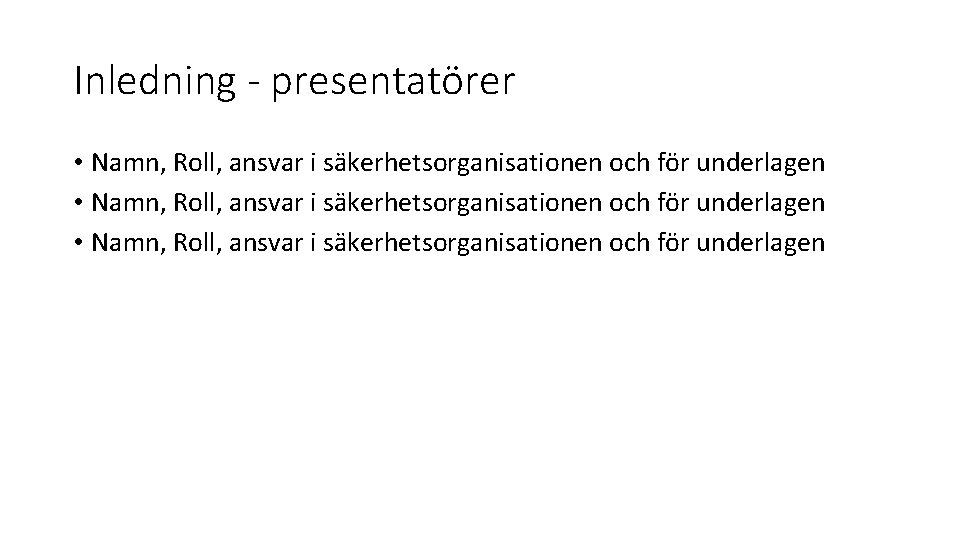 Inledning - presentatörer

• Namn, Roll, ansvar i säkerhetsorganisationen och för underlagen
• Namn, Roll, ansvar i säkerhetsorganisationen och för underlagen
• Namn, Roll, ansvar i säkerhetsorganisationen och för underlagen